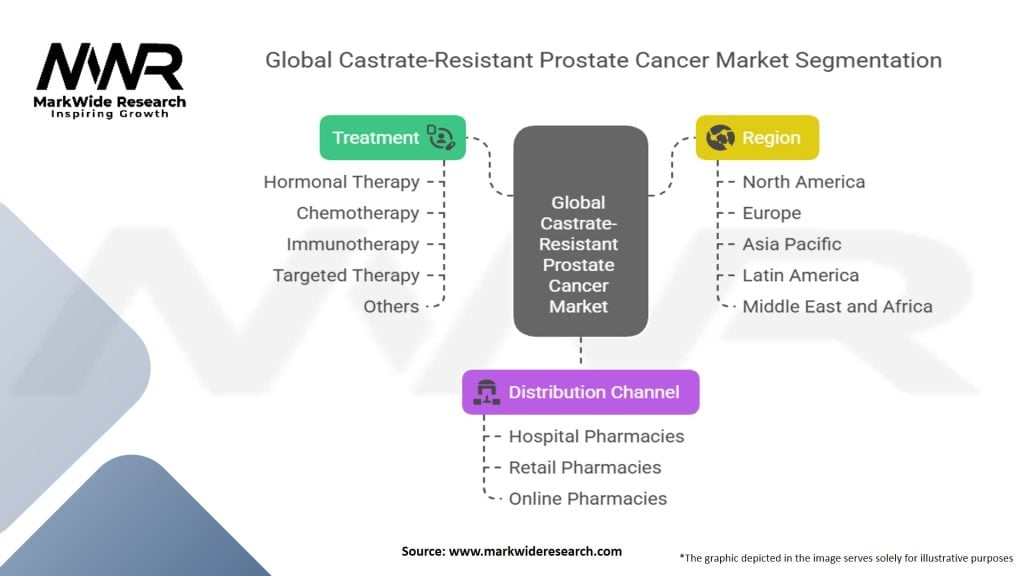 MWR
MarkWide Research
Inspiring Growth

Global Castrate-Resistant Prostate Cancer Market Segmentation

Treatment
Hormonal Therapy
Chemotherapy
Immunotherapy
Targeted Therapy
Others

Global Castrate-Resistant Prostate Cancer Market

Region
North America
Europe
Asia Pacific
Latin America
Middle East and Africa

Distribution Channel
Hospital Pharmacies
Retail Pharmacies
Online Pharmacies

Source: www.markwideresearch.com

*The graphic depicted in the image serves solely for illustrative purposes